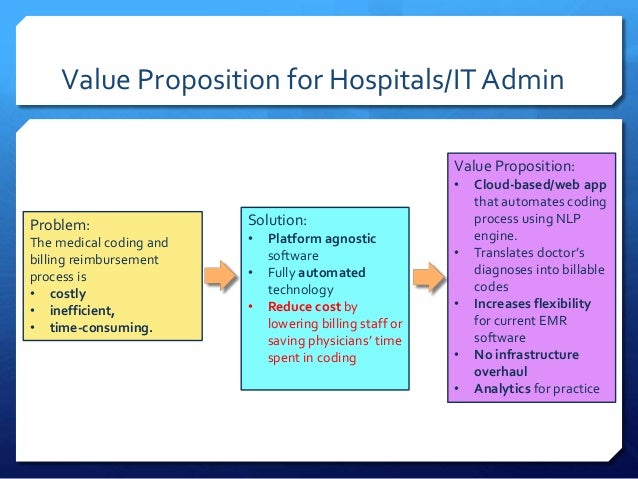 Value Proposition for Hospitals/IT Admin

Problem:
The medical coding and billing reimbursement process is
• costly
• inefficient,
• time-consuming.

Solution:
• Platform agnostic software
• Fully automated technology
• Reduce cost by lowering billing staff or saving physicians' time spent in coding

Value Proposition:
• Cloud-based/web app that automates coding process using NLP engine.
• Translates doctor's diagnoses into billable codes
• Increases flexibility for current EMR software
• No infrastructure overhaul
• Analytics for practice